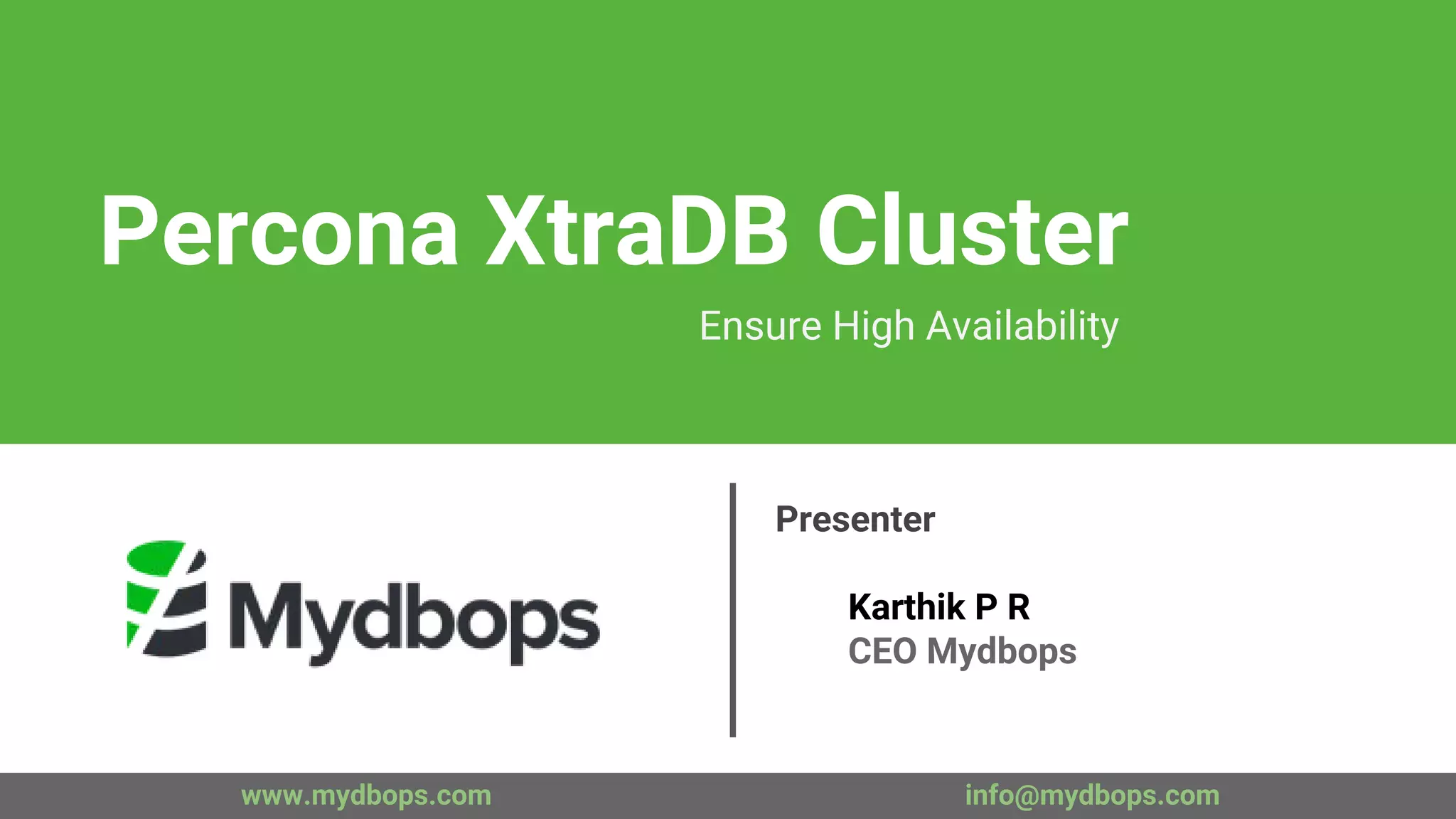 Percona XtraDB Cluster

Ensure High Availability

Mydbops

Presenter

Karthik P R
CEO Mydbops

www.mydbops.com

info@mydbops.com